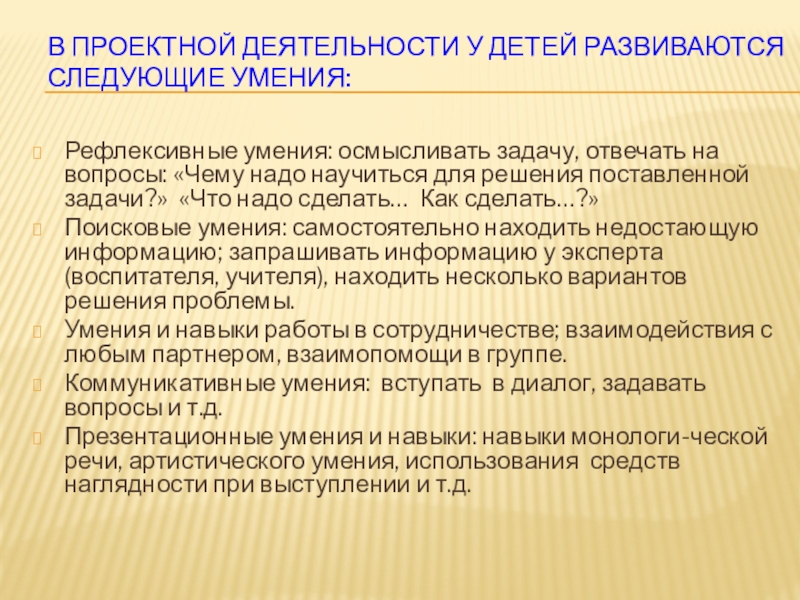 В ПРОЕКТНОЙ ДЕЯТЕЛЬНОСТИ У ДЕТЕЙ РАЗВИВАЮТСЯ СЛЕДУЮЩИЕ УМЕНИЯ:

Рефлексивные умения: осмысливать задачу, отвечать на вопросы: «Чему надо научиться для решения поставленной задачи?» «Что надо сделать... Как сделать...?»

Поисковые умения: самостоятельно находить недостающую информацию; запрашивать информацию у эксперта (воспитателя, учителя), находить несколько вариантов решения проблемы.

Умения и навыки работы в сотрудничестве; взаимодействия с любым партнером, взаимопомощи в группе.

Коммуникативные умения: вступать в диалог, задавать вопросы и т.д.

Презентационные умения и навыки: навыки монологи-ческой речи, артистического умения, использования средств наглядности при выступлении и т.д.